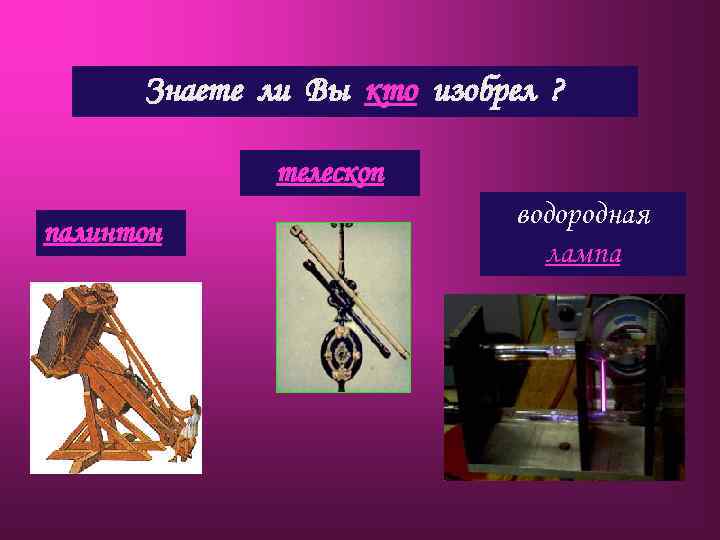 Знаете ли Вы кто изобрел ?

телескоп

палинтон

водородная лампа